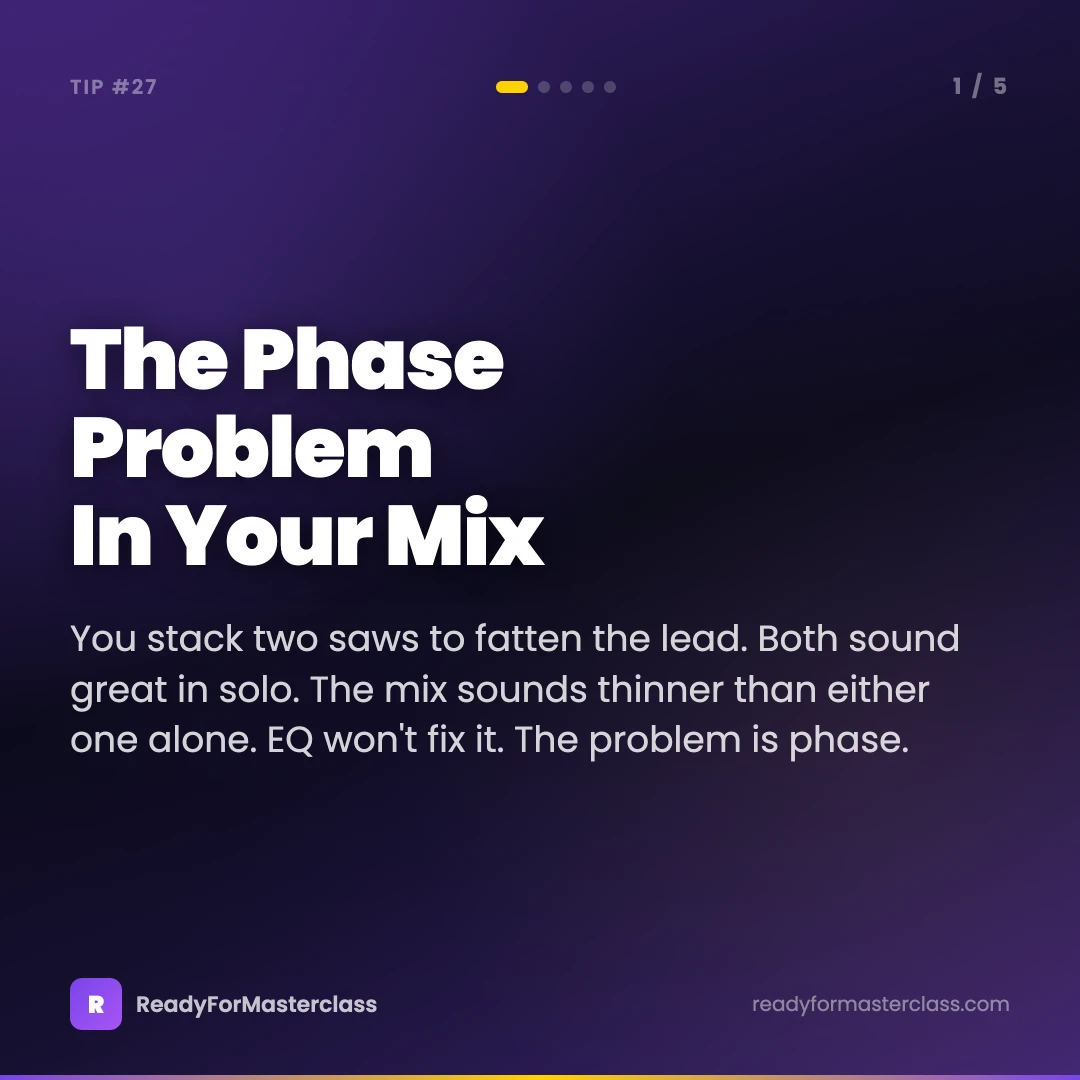 TIP #27

1 / 5

The Phase Problem In Your Mix

You stack two saws to fatten the lead. Both sound great in solo. The mix sounds thinner than either one alone. EQ won't fix it. The problem is phase.

R

ReadyForMasterclass

readyformasterclass.com